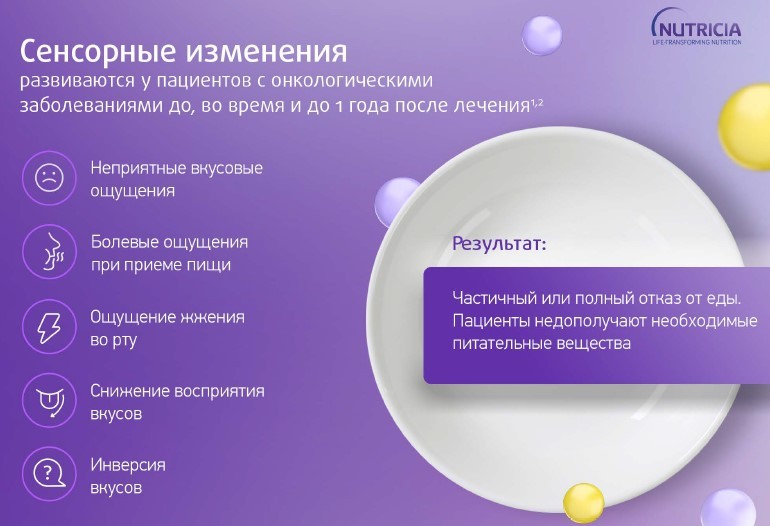 NUTRICIA
LIFE-TRANSFORMING NUTRITION

Сенсорные изменения
развиваются у пациентов с онкологическими заболеваниями до, во время и до 1 года после лечения$^{1,2}$

Неприятные вкусовые ощущения

Болевые ощущения при приеме пищи

Ощущение жжения во рту

Снижение восприятия вкусов

Инверсия вкусов

Результат:

Частичный или полный отказ от еды. Пациенты недополучают необходимые питательные вещества